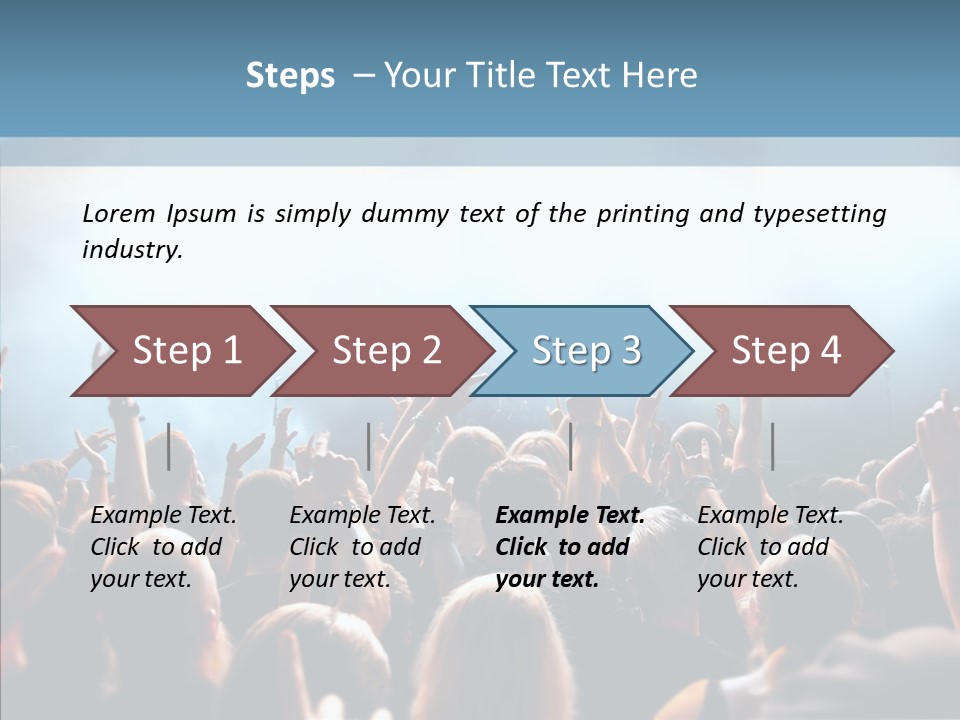 Steps – Your Title Text Here

Lorem Ipsum is simply dummy text of the printing and typesetting industry.

Step 1

Step 2

Step 3

Step 4

Example Text. Click to add your text.

Example Text. Click to add your text.

Example Text. Click to add your text.

Example Text. Click to add your text.